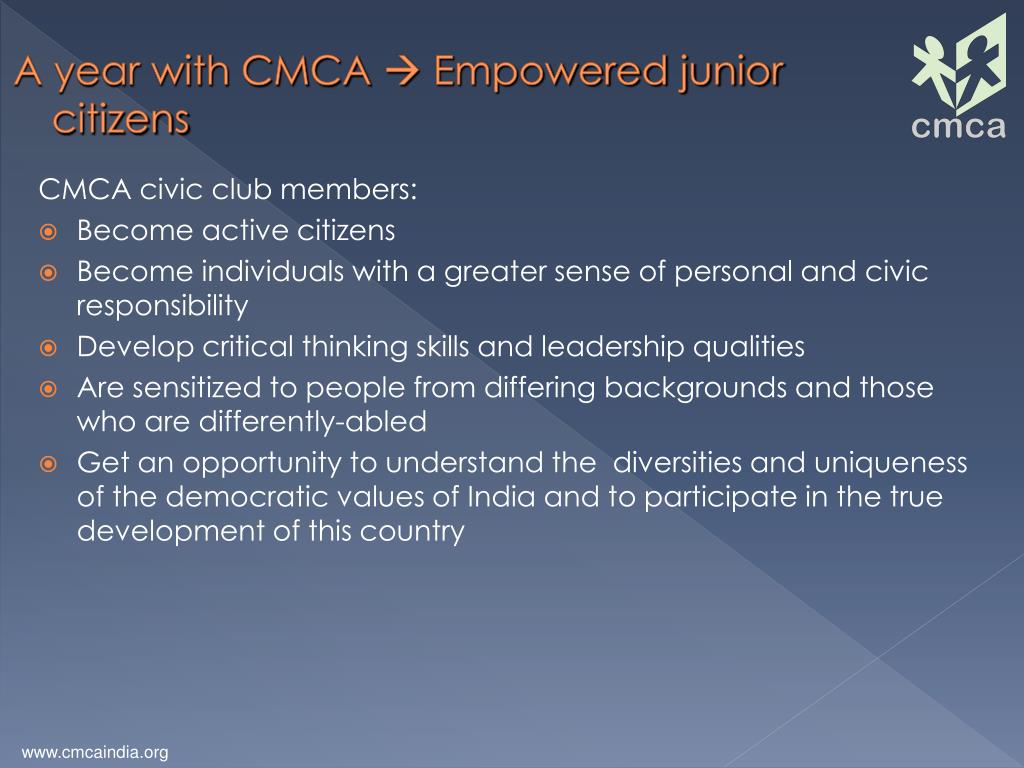 A year with CMCA → Empowered junior citizens

cmca

CMCA civic club members:

- Become active citizens
- Become individuals with a greater sense of personal and civic responsibility
- Develop critical thinking skills and leadership qualities
- Are sensitized to people from differing backgrounds and those who are differently-abled
- Get an opportunity to understand the diversities and uniqueness of the democratic values of India and to participate in the true development of this country

www.cmcaindia.org